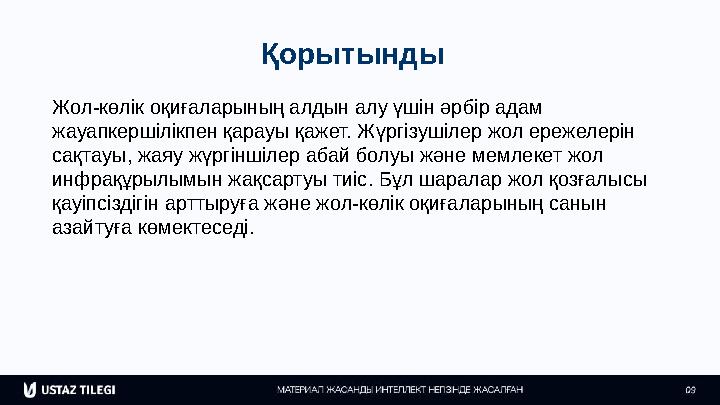 Қорытынды

Жол-көлік оқиғаларының алдын алу үшін әрбір адам жауапкершілікпен қарауы қажет. Жүргізушілер жол ережелерін сақтауы, жаяу жүргіншілер абай болуы және мемлекет жол инфрақұрылымын жақсартуы тиіс. Бұл шаралар жол қозғалысы қауіпсіздігін арттыруға және жол-көлік оқиғаларының санын азайтуға көмектеседі.

USTAZ TILEGI

МАТЕРИАЛ ЖАСАНДЫ ИНТЕЛЛЕКТ НЕГІЗІНДЕ ЖАСАЛҒАН

09